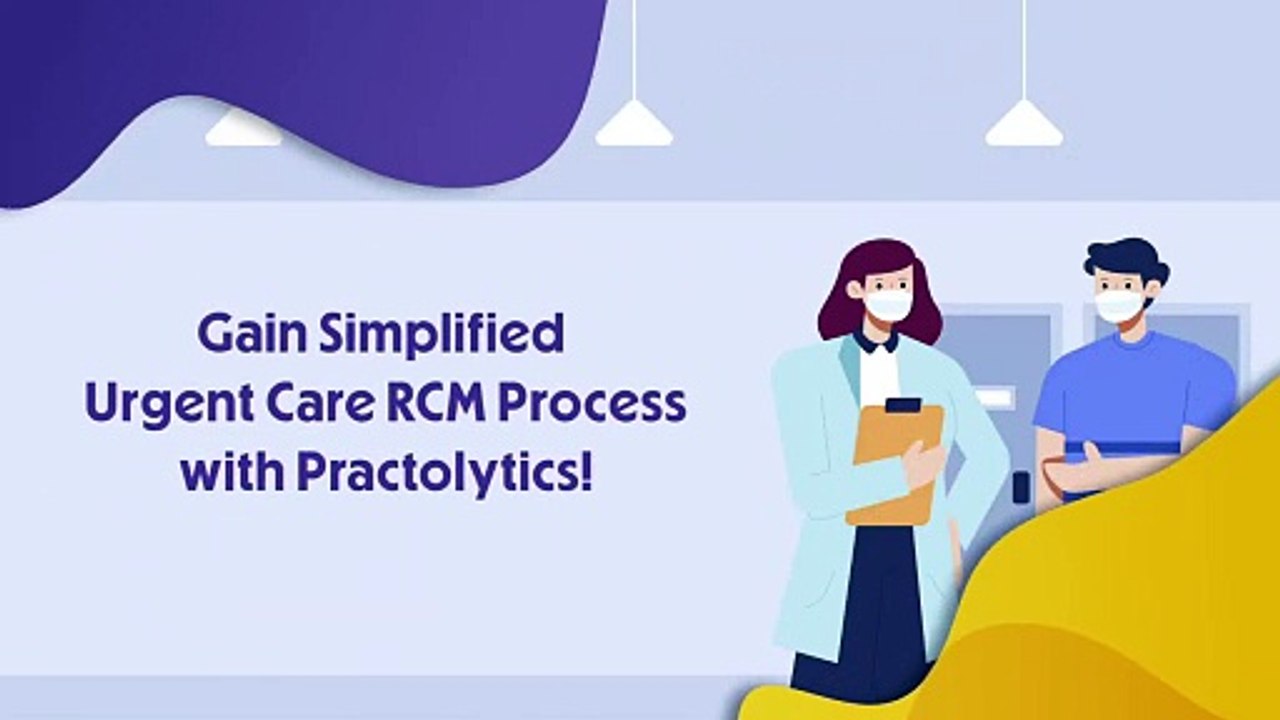 Gain Simplified
Urgent Care RCM Process
with Practolytics!